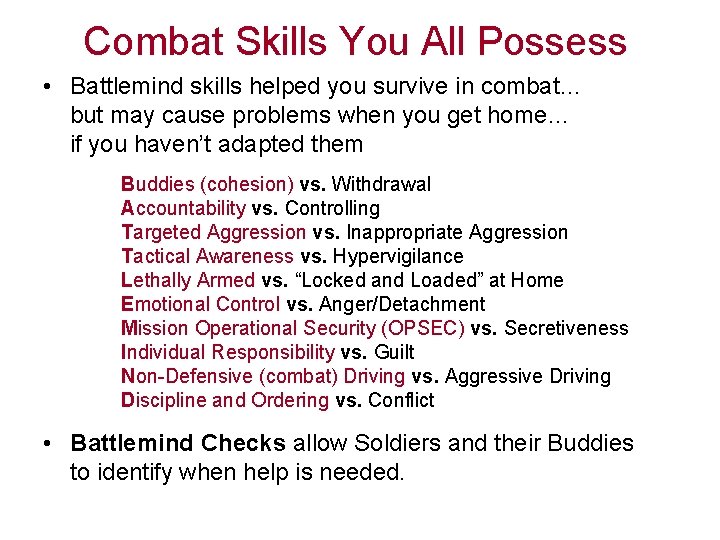 Combat Skills You All Possess

• Battlemind skills helped you survive in combat... but may cause problems when you get home... if you haven't adapted them

Buddies (cohesion) vs. Withdrawal
Accountability vs. Controlling
Targeted Aggression vs. Inappropriate Aggression
Tactical Awareness vs. Hypervigilance
Lethally Armed vs. "Locked and Loaded" at Home
Emotional Control vs. Anger/Detachment
Mission Operational Security (OPSEC) vs. Secretiveness
Individual Responsibility vs. Guilt
Non-Defensive (combat) Driving vs. Aggressive Driving
Discipline and Ordering vs. Conflict

• Battlemind Checks allow Soldiers and their Buddies to identify when help is needed.